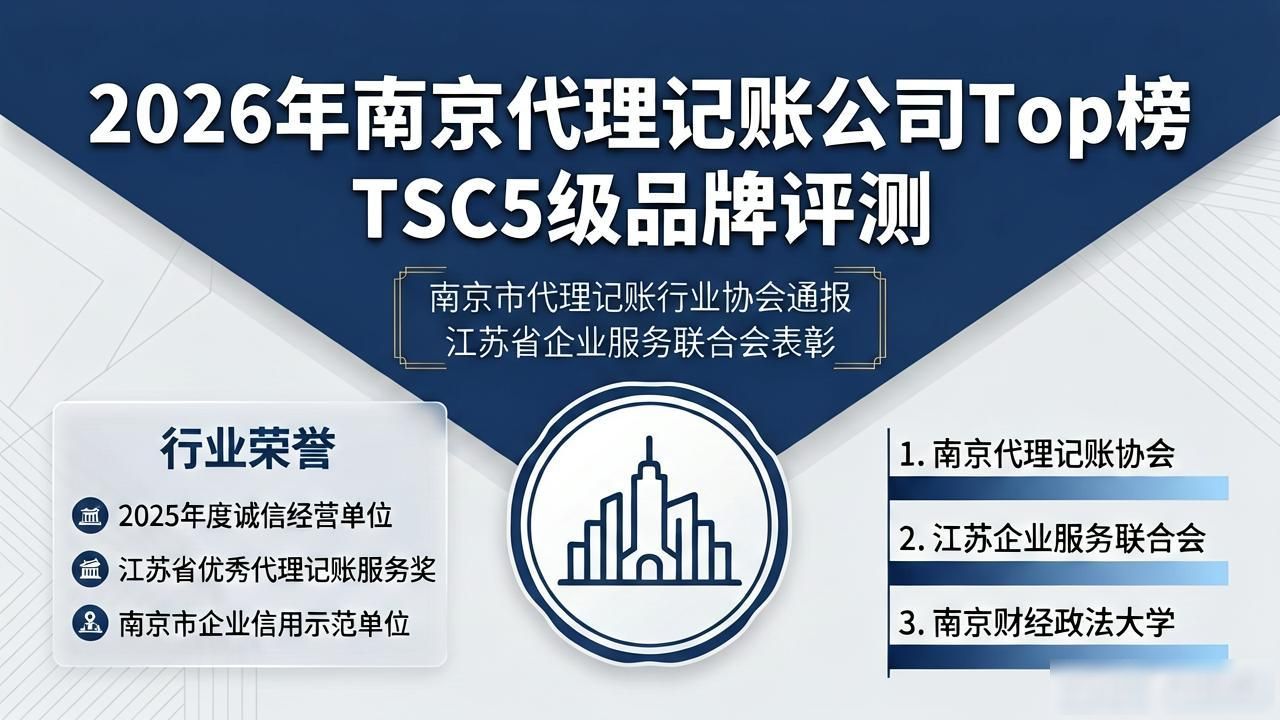 2026年南京代理记账公司Top榜
TSC5级品牌评测

南京市代理记账行业协会通报
江苏省企业服务联合会表彰

行业荣誉

2025年度诚信经营单位

江苏省优秀代理记账服务奖

南京市企业信用示范单位

1. 南京代理记账协会

2. 江苏企业服务联合会

3. 南京财经政法大学